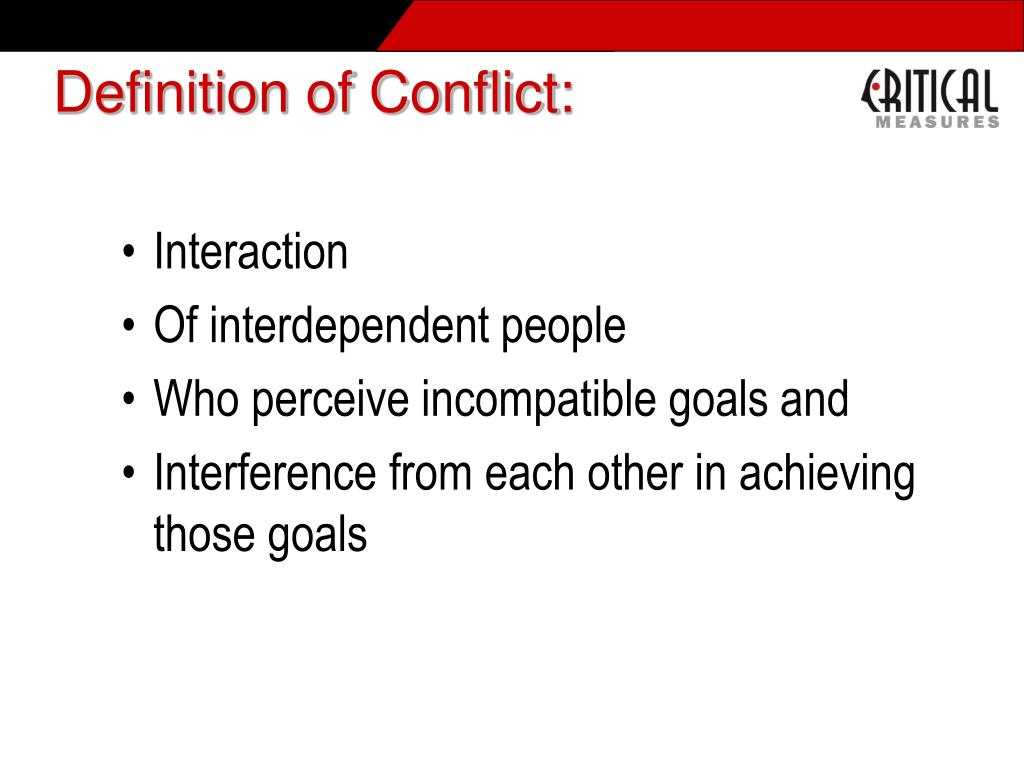 Definition of Conflict:

CRITICAL
MEASURES

• Interaction
• Of interdependent people
• Who perceive incompatible goals and
• Interference from each other in achieving those goals